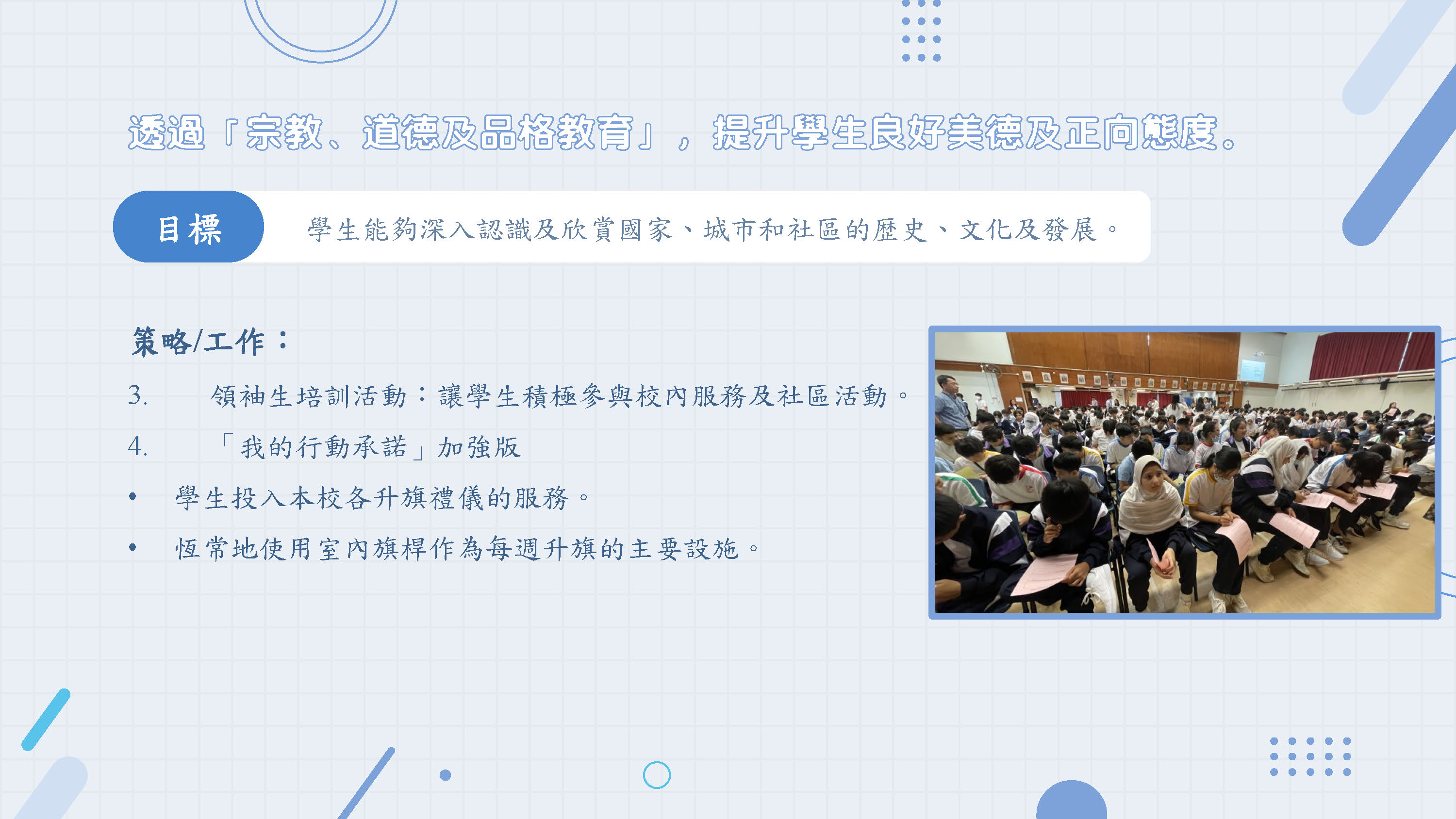 透過「宗教、道德及品格教育」，提升學生良好美德及正向態度。

目標

學生能夠深入認識及欣賞國家、城市和社區的歷史、文化及發展。

策略/工作：

3. 領袖生培訓活動：讓學生積極參與校內服務及社區活動。

4. 「我的行動承諾」加強版

• 學生投入本校各升旗禮儀的服務。

• 恆常地使用室內旗桿作為每週升旗的主要設施。